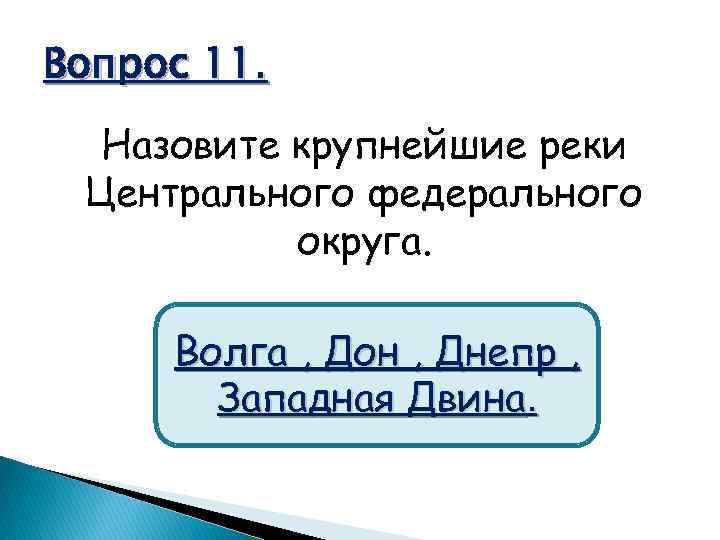 Вопрос 11.

Назовите крупнейшие реки Центрального федерального округа.

Волга , Дон , Днепр , Западная Двина.